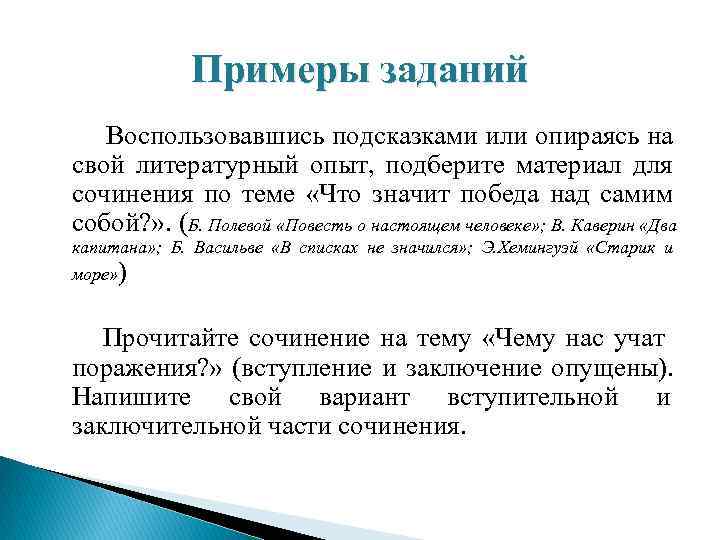 Примеры заданий

Воспользовавшись подсказками или опираясь на свой литературный опыт, подберите материал для сочинения по теме «Что значит победа над самим собой?». (Б. Полевой «Повесть о настоящем человеке»; В. Каверин «Два капитана»; Б. Васильве «В списках не значился»; Э.Хемингуэй «Старик и море»)

Прочитайте сочинение на тему «Чему нас учат поражения?» (вступление и заключение опущены). Напишите свой вариант вступительной и заключительной части сочинения.